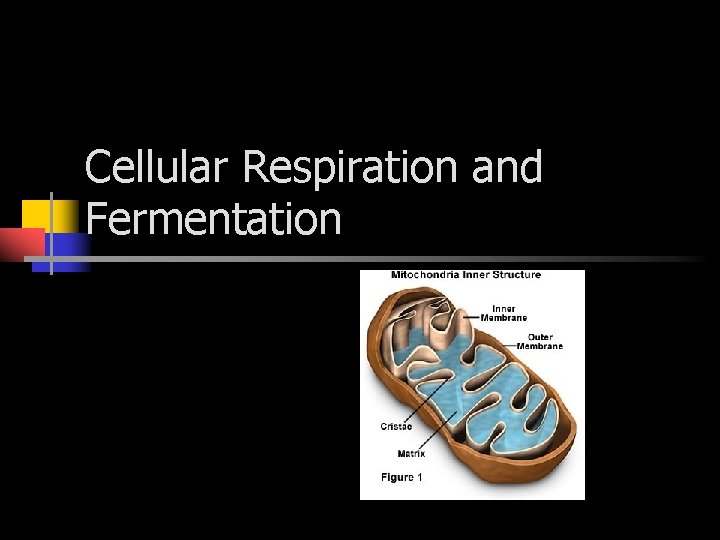 Cellular Respiration and Fermentation

Mitochondria Inner Structure

Inner Membrane

Outer Membrane

Cristae

Matrix

Figure 1